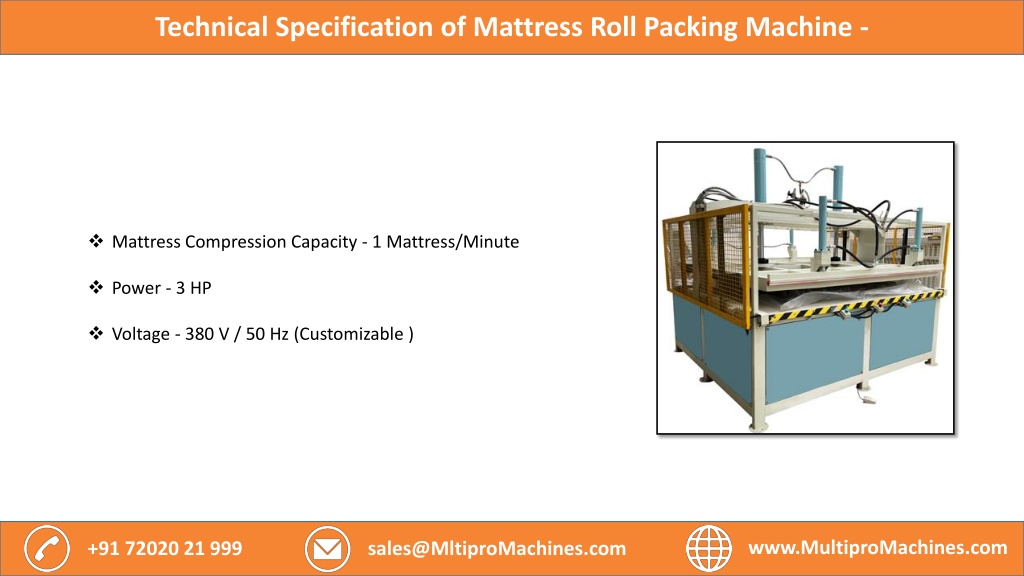 Technical Specification of Mattress Roll Packing Machine -

❖ Mattress Compression Capacity - 1 Mattress/Minute

❖ Power - 3 HP

❖ Voltage - 380 V / 50 Hz (Customizable )

+91 72020 21 999

sales@MltiproMachines.com

www.MultiproMachines.com